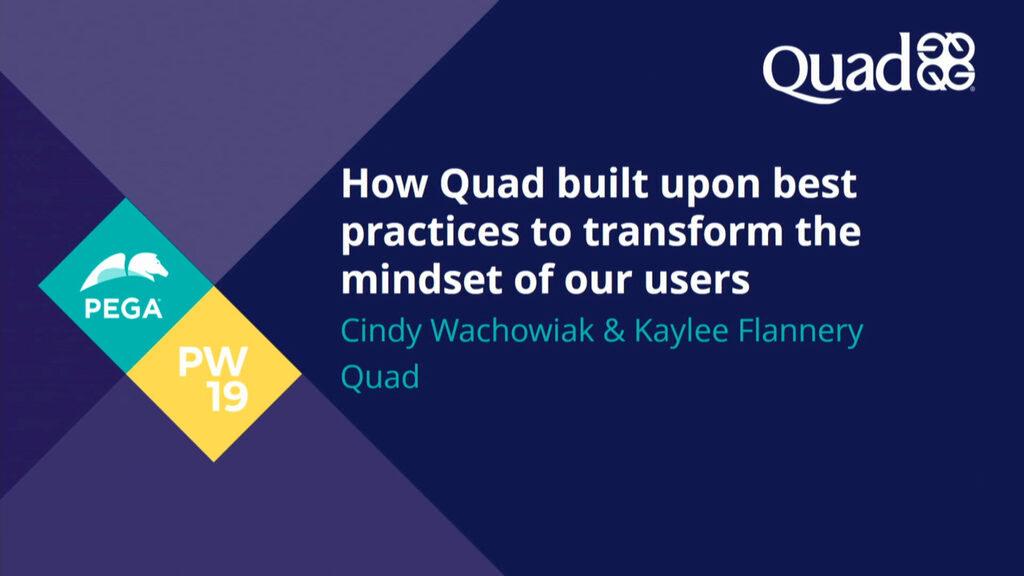 Quad

PEGA

PW 19

How Quad built upon best practices to transform the mindset of our users

Cindy Wachowiak & Kaylee Flannery

Quad